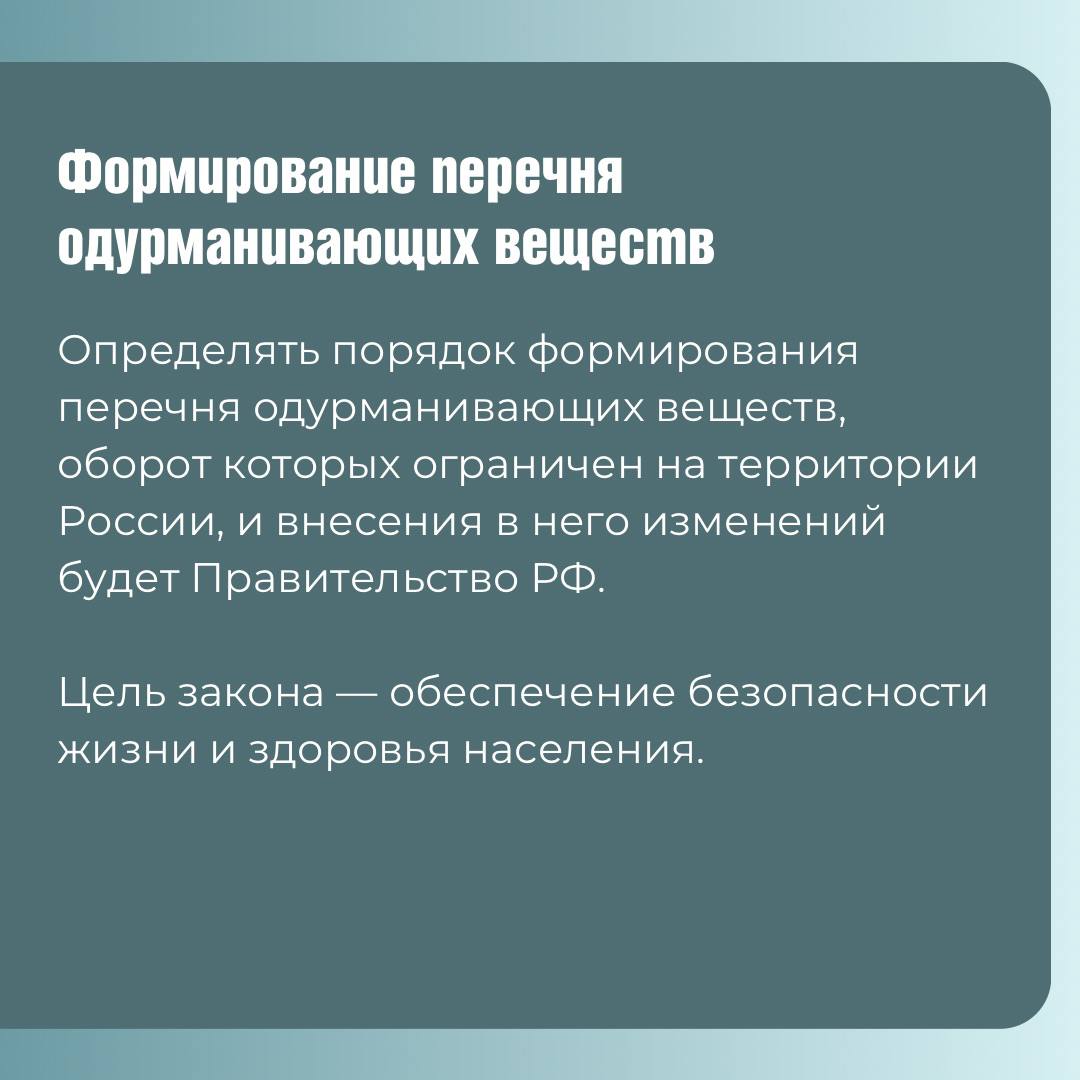 Формирование перечня одурманивающих веществ

Определять порядок формирования перечня одурманивающих веществ, оборот которых ограничен на территории России, и внесения в него изменений будет Правительство РФ.

Цель закона — обеспечение безопасности жизни и здоровья населения.